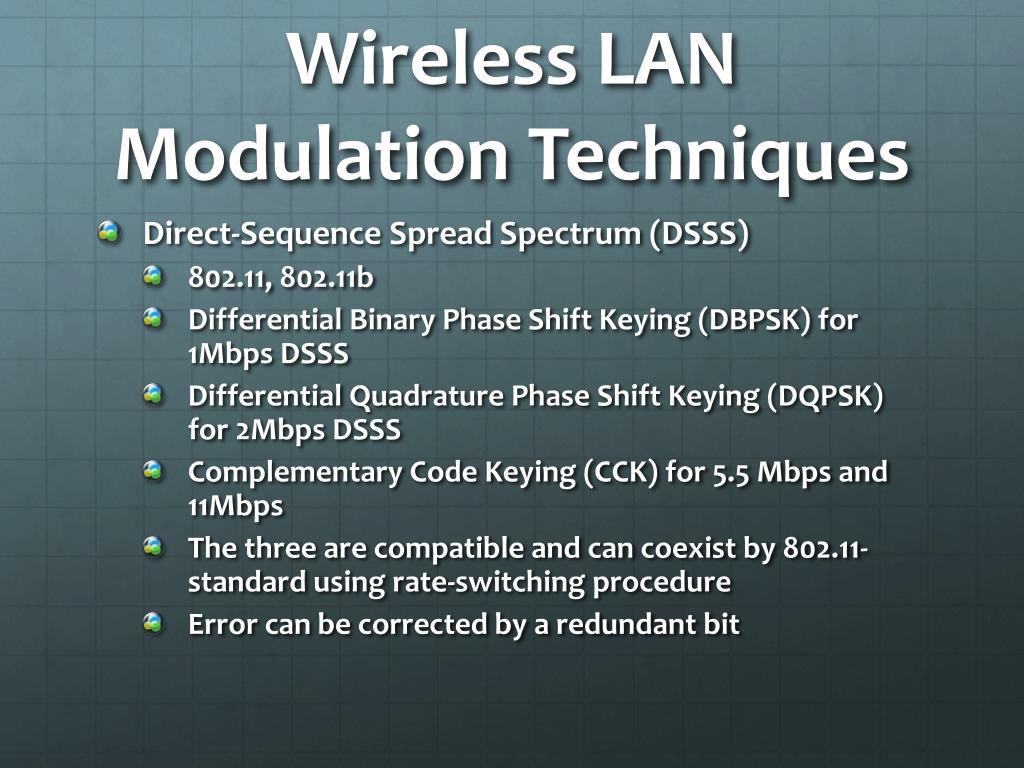 Wireless LAN Modulation Techniques

Direct-Sequence Spread Spectrum (DSSS)

802.11, 802.11b

Differential Binary Phase Shift Keying (DBPSK) for 1Mbps DSSS

Differential Quadrature Phase Shift Keying (DQPSK) for 2Mbps DSSS

Complementary Code Keying (CCK) for 5.5 Mbps and 11Mbps

The three are compatible and can coexist by 802.11-standard using rate-switching procedure

Error can be corrected by a redundant bit